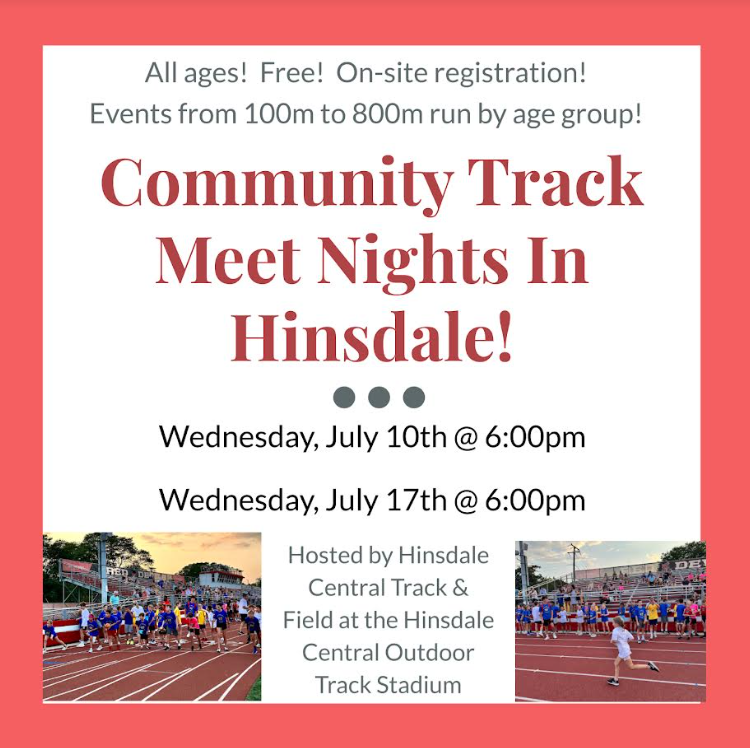 All ages! Free! On-site registration!
Events from 100m to 800m run by age group!

Community Track Meet Nights In Hinsdale!

Wednesday, July 10th @ 6:00pm

Wednesday, July 17th @ 6:00pm

Hosted by Hinsdale Central Track & Field at the Hinsdale Central Outdoor Track Stadium